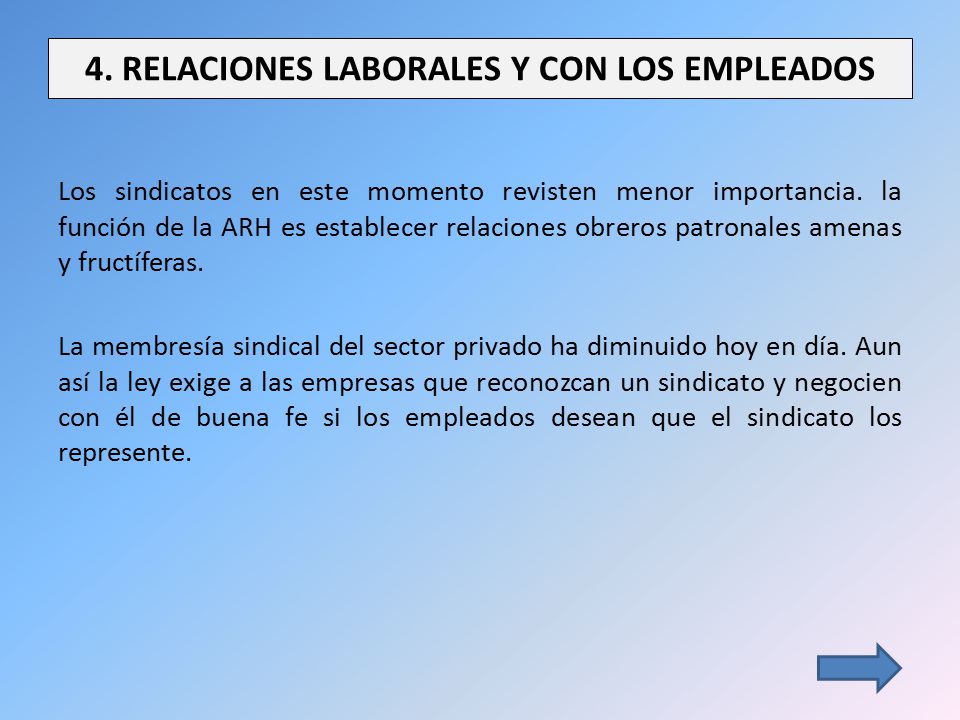 4. RELACIONES LABORALES Y CON LOS EMPLEADOS

Los sindicatos en este momento revisten menor importancia. la función de la ARH es establecer relaciones obreros patronales amenas y fructíferas.

La membresía sindical del sector privado ha diminuido hoy en día. Aun así la ley exige a las empresas que reconozcan un sindicato y negocien con él de buena fe si los empleados desean que el sindicato los represente.